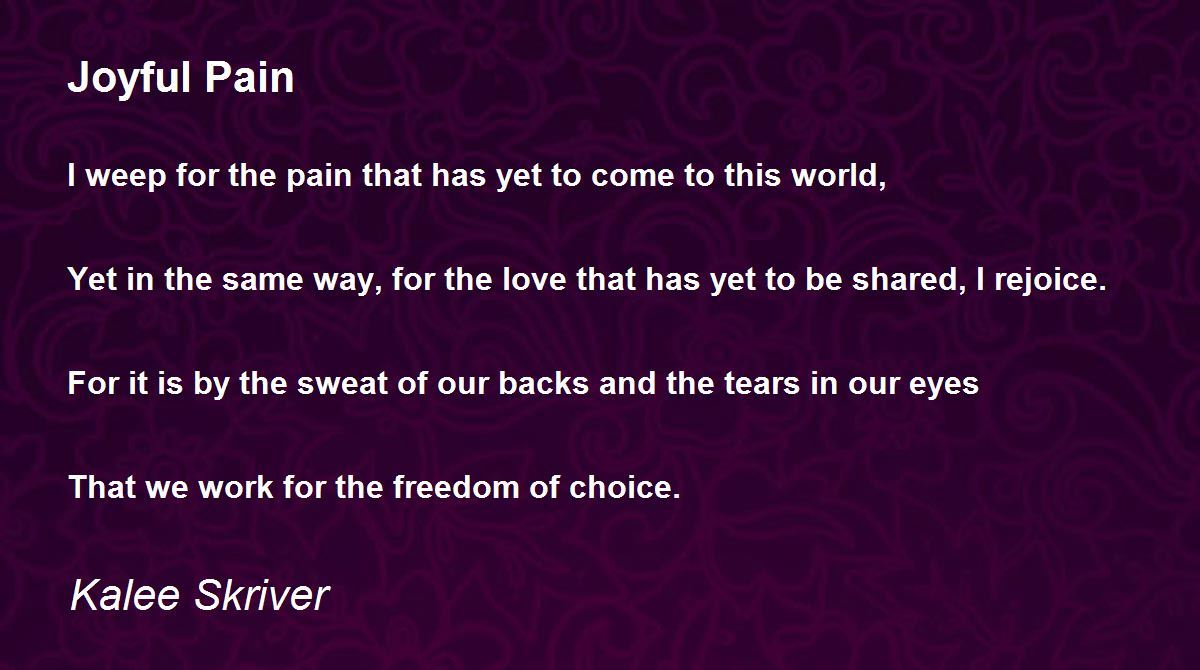 Joyful Pain

I weep for the pain that has yet to come to this world,

Yet in the same way, for the love that has yet to be shared, I rejoice.

For it is by the sweat of our backs and the tears in our eyes

That we work for the freedom of choice.

Kalee Skriver